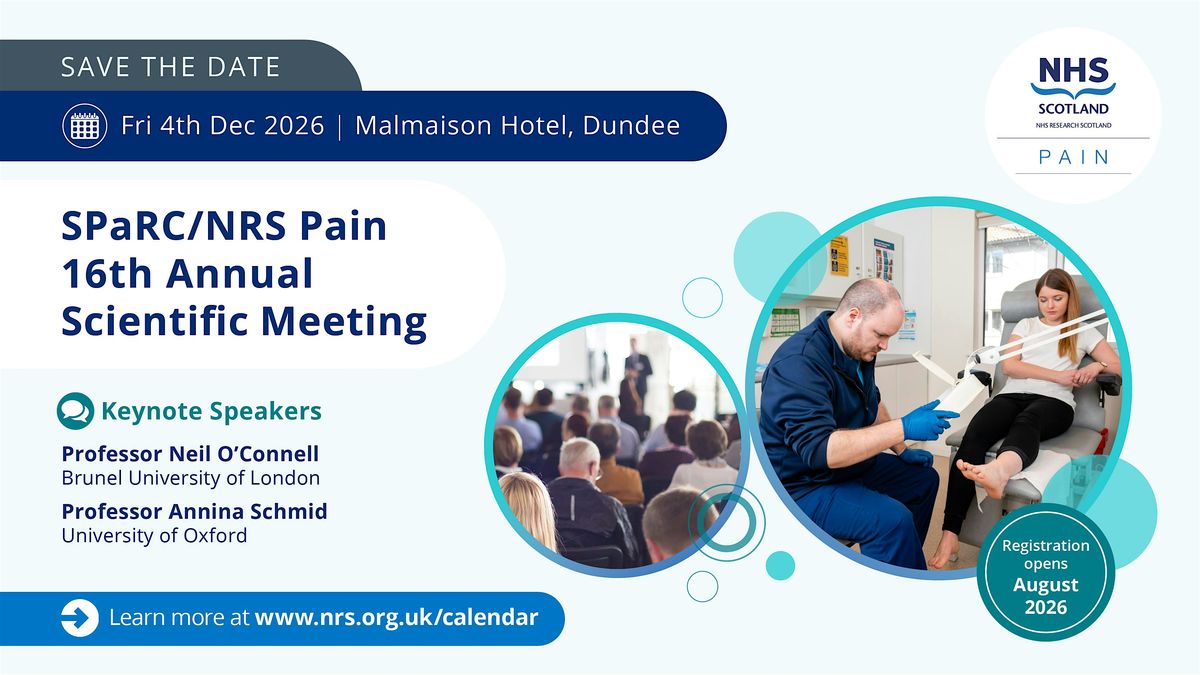 SAVE THE DATE

Fri 4th Dec 2026 | Malmaison Hotel, Dundee

NHS
SCOTLAND
NHS RESEARCH SCOTLAND
PAIN

SPaRC/NRS Pain 16th Annual Scientific Meeting

Keynote Speakers

Professor Neil O'Connell
Brunel University of London

Professor Annina Schmid
University of Oxford

Registration opens August 2026

Learn more at www.nrs.org.uk/calendar